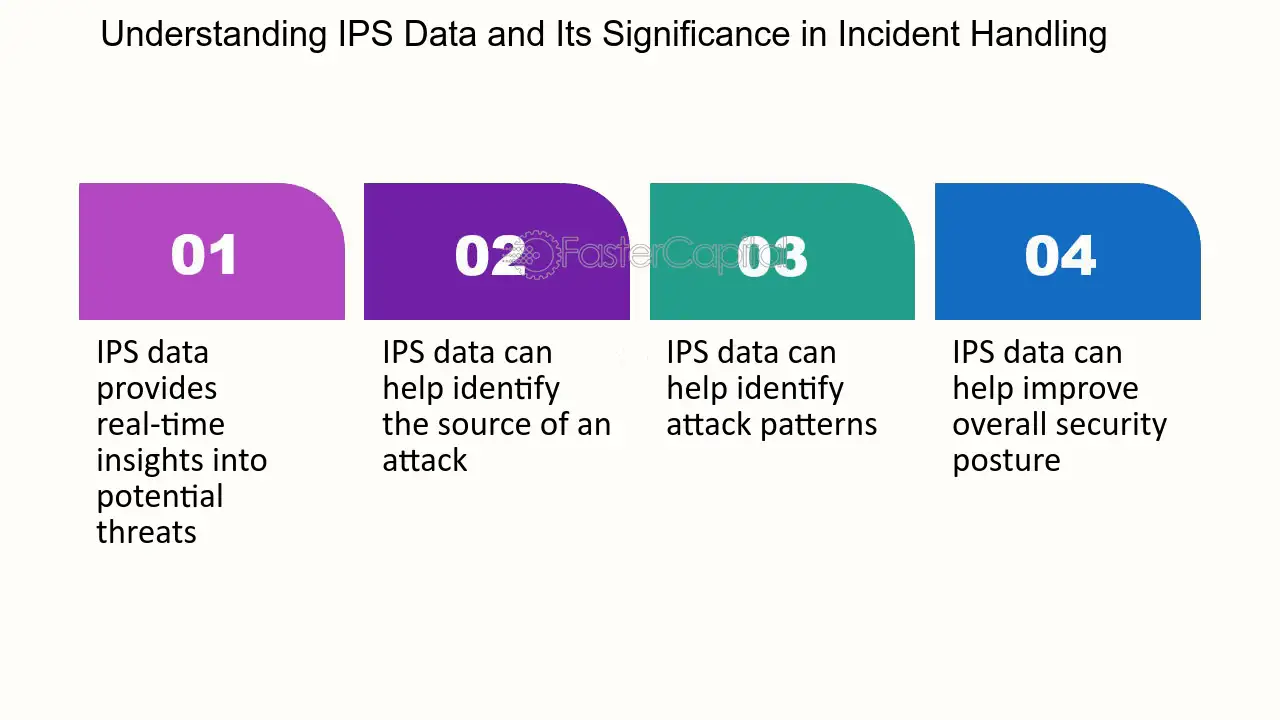 Understanding IPS Data and Its Significance in Incident Handling

01

IPS data provides real-time insights into potential threats

02

IPS data can help identify the source of an attack

03

IPS data can help identify attack patterns

04

IPS data can help improve overall security posture

FasterCapital